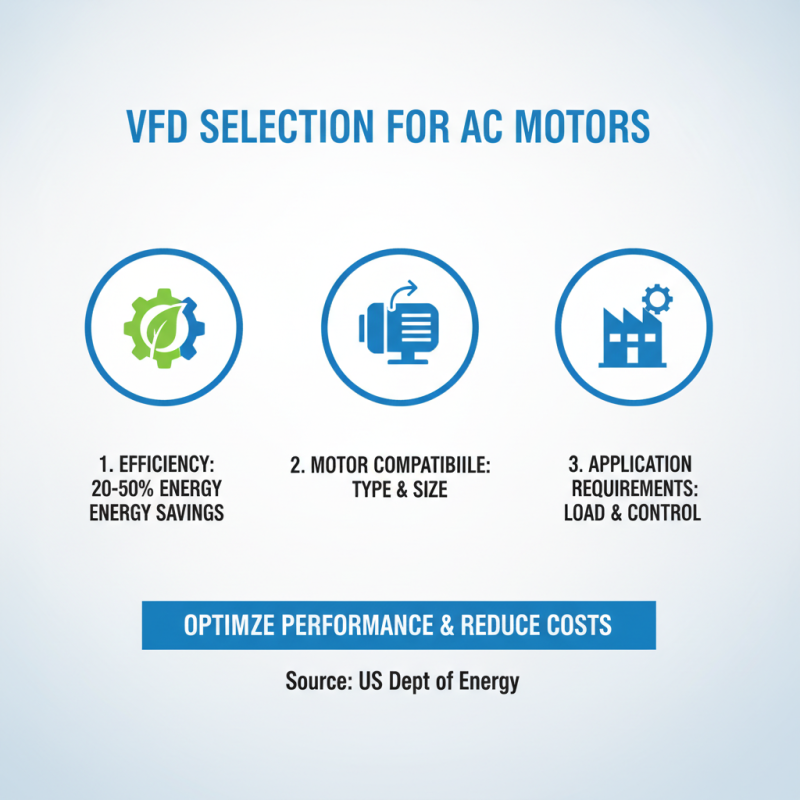 VFD SELECTION FOR AC MOTORS

1. EFFICIENCY: 20-50% ENERGY ENERGY SAVINGS

2. MOTOR COMPATIBIILE: TYPE & SIZE

3. APPLICATION REQUIREMENTS: LOAD & CONTROL

OPTIMZE PERFORMANCE & REDUCE COSTS

Source: US Dept of Energy